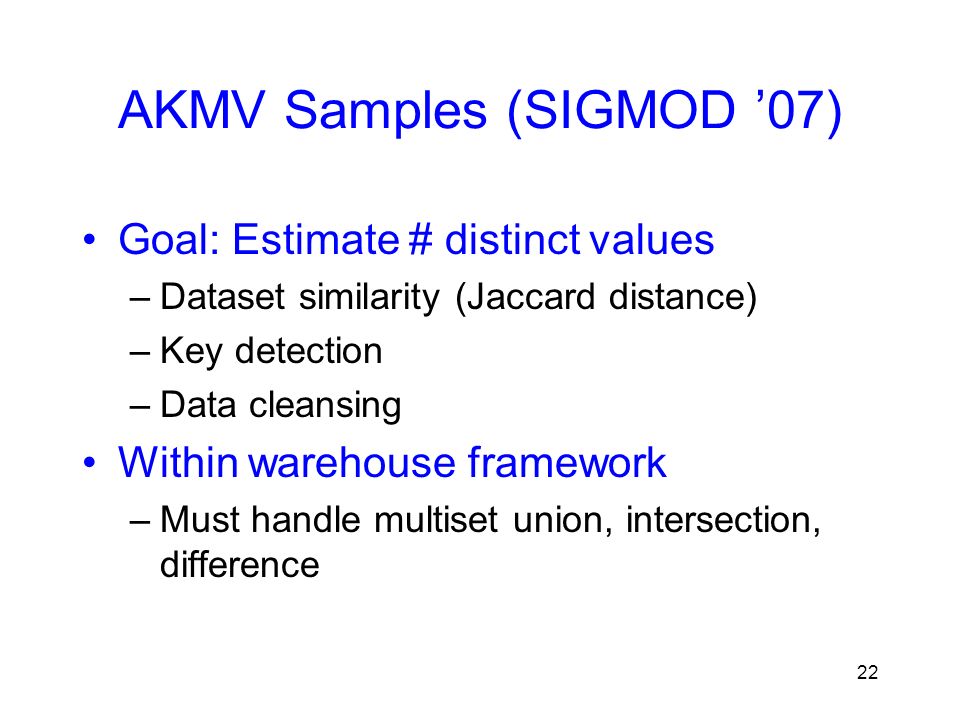 AKMV Samples (SIGMOD ’07)

• Goal: Estimate # distinct values
– Dataset similarity (Jaccard distance)
– Key detection
– Data cleansing
• Within warehouse framework
– Must handle multiset union, intersection, difference

22